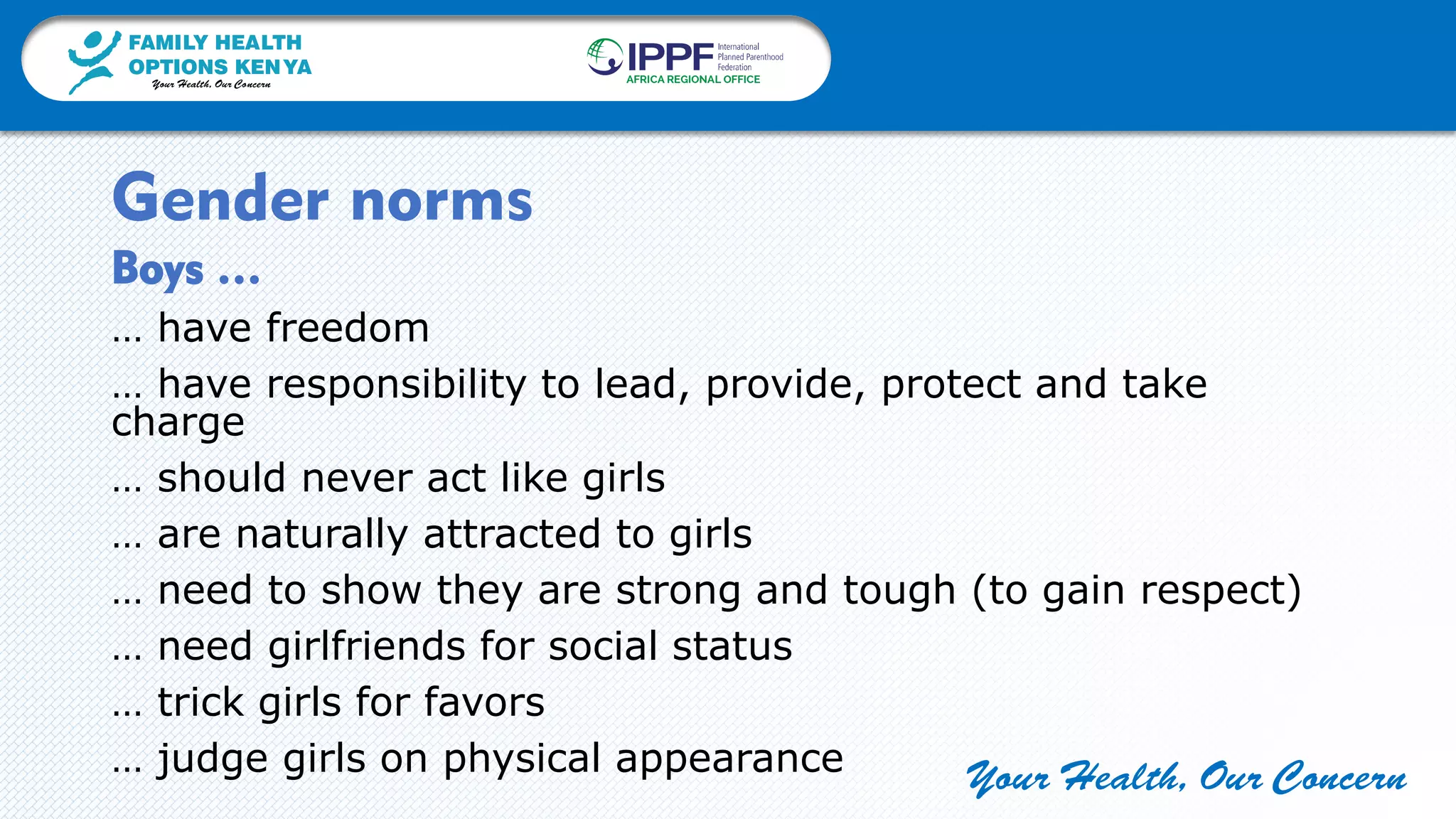 FAMILY HEALTH OPTIONS KENYA
Your Health, Our Concern

IPPF International Planned Parenthood Federation
AFRICA REGIONAL OFFICE

Gender norms

Boys ...

... have freedom

... have responsibility to lead, provide, protect and take charge

... should never act like girls

... are naturally attracted to girls

... need to show they are strong and tough (to gain respect)

... need girlfriends for social status

... trick girls for favors

... judge girls on physical appearance

Your Health, Our Concern